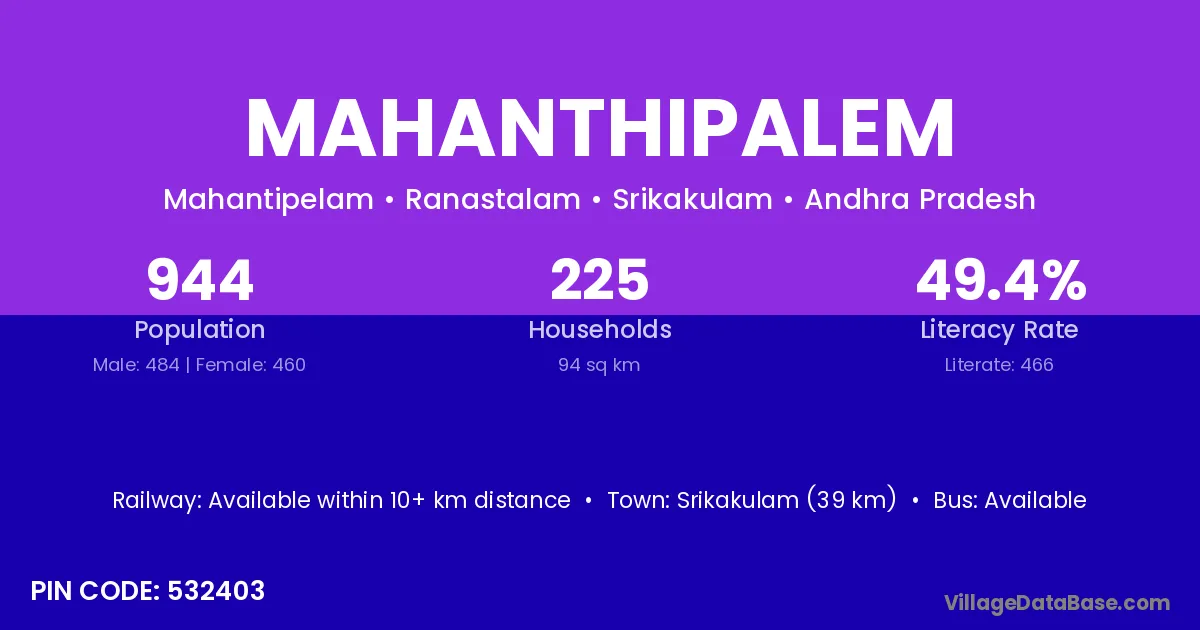 MAHANTHIPALEM

Mahantipelam • Ranastalam • Srikakulam • Andhra Pradesh

944
Population
Male: 484 | Female: 460

225
Households
94 sq km

49.4%
Literacy Rate
Literate: 466

Railway: Available within 10+ km distance • Town: Srikakulam (39 km) • Bus: Available

PIN CODE: 532403

VillageDataBase.com